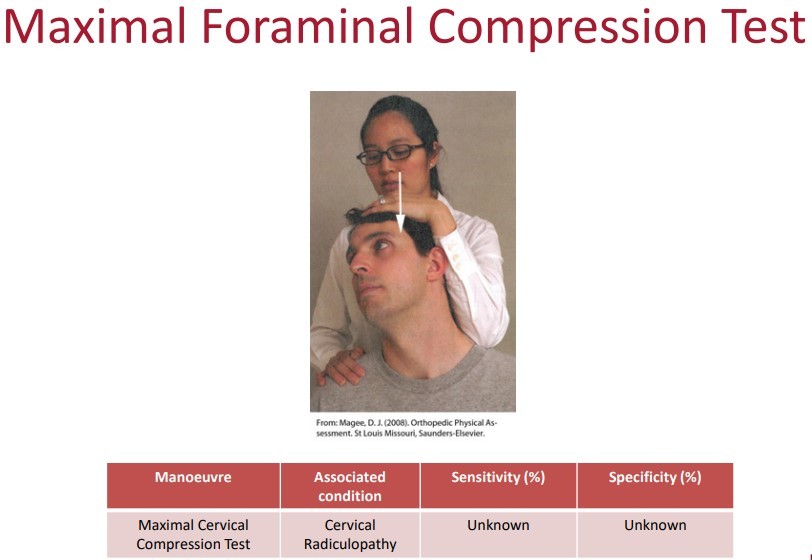 Maximal Foraminal Compression Test

From: Magee, D. J. (2008). Orthopedic Physical Assessment. St Louis Missouri, Saunders-Elsevier.

| Manoeuvre | Associated condition | Sensitivity (%) | Specificity (%) |
|---|---|---|---|
| Maximal Cervical Compression Test | Cervical Radiculopathy | Unknown | Unknown |